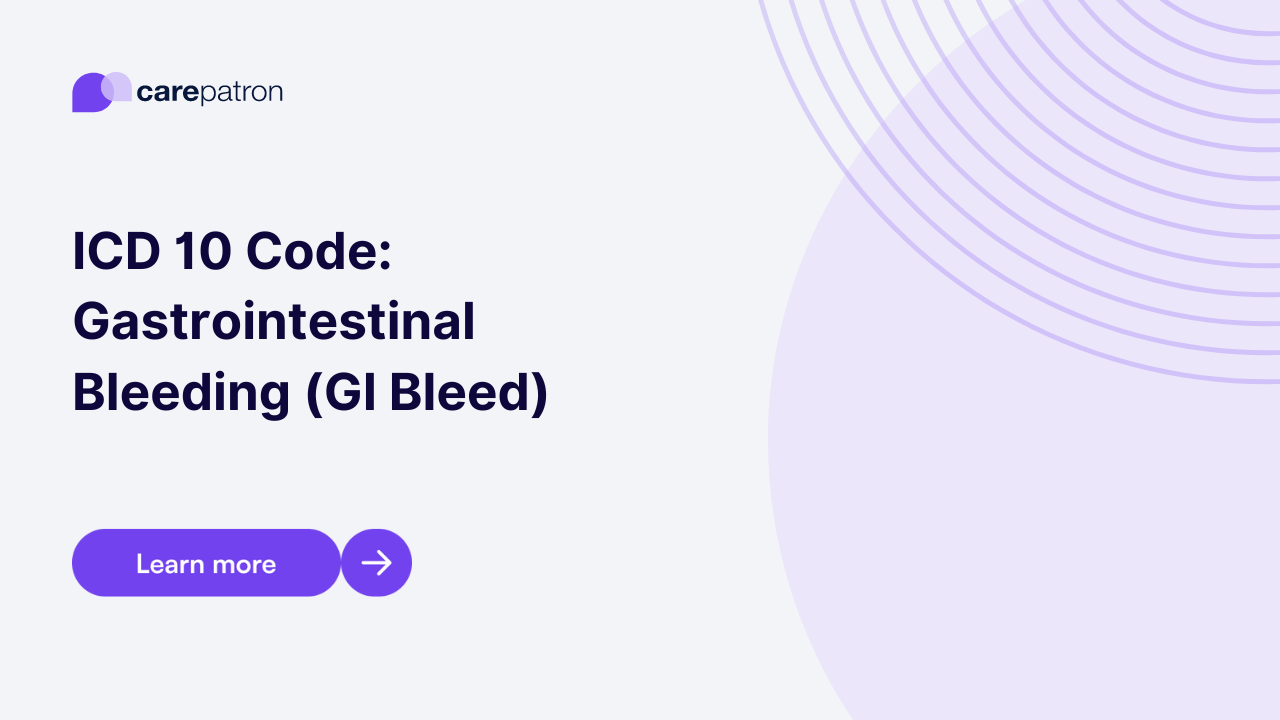 carepatron

ICD 10 Code: Gastrointestinal Bleeding (GI Bleed)

Learn more